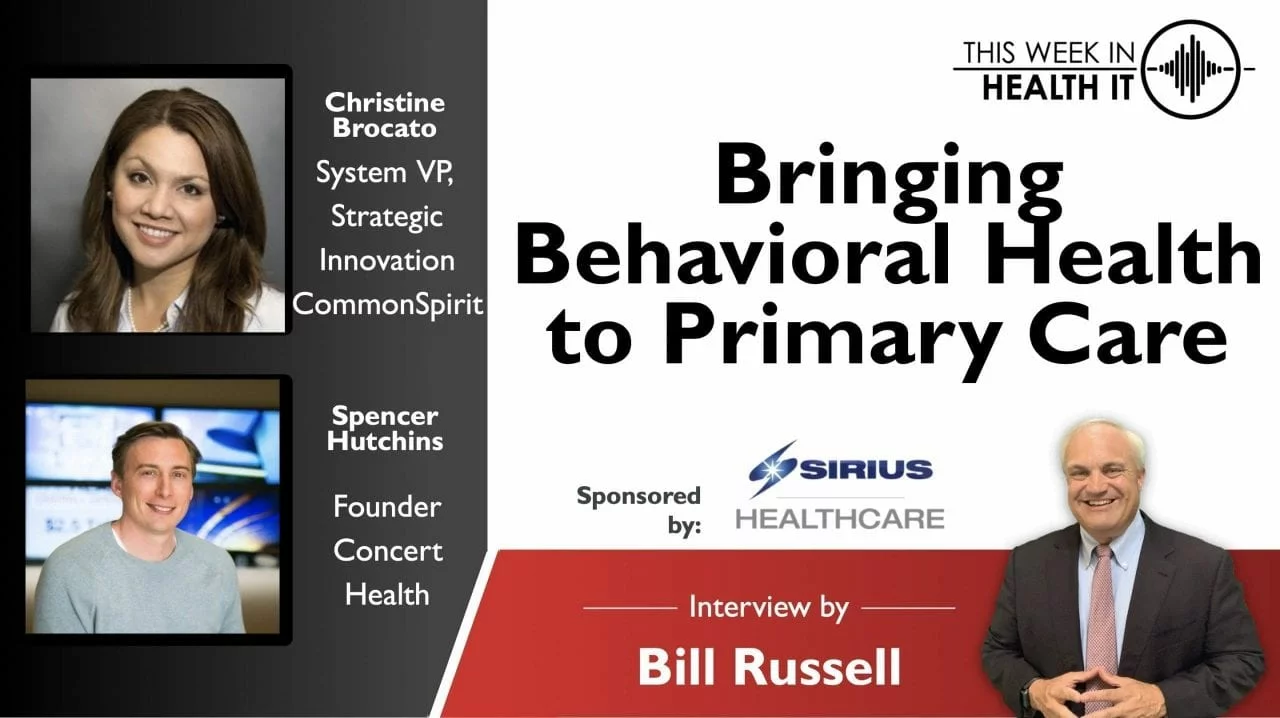 Christine Brocato
System VP, Strategic Innovation CommonSpirit

Spencer Hutchins
Founder Concert Health

THIS WEEK IN HEALTH IT

Bringing Behavioral Health to Primary Care

Sponsored by:
SIRIUS HEALTHCARE

Interview by
Bill Russell